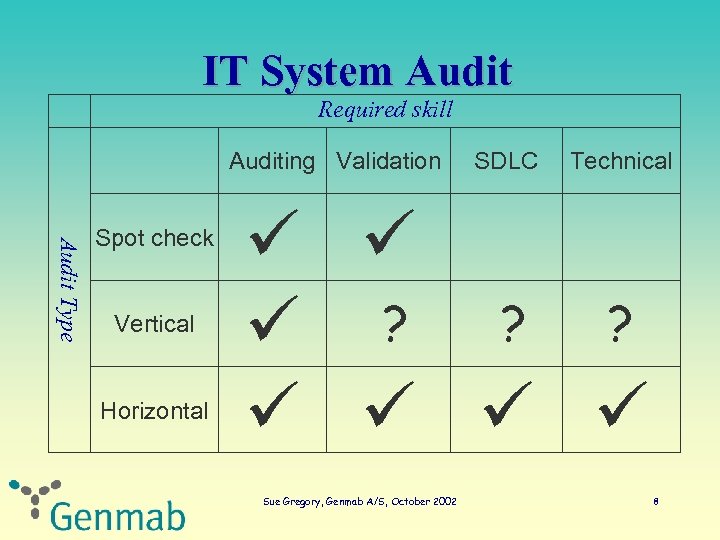 IT System Audit

| | Required skill | | | | |
|---|---|---|---|---|---|
| Audit Type | | Auditing | Validation | SDLC | Technical |
| | Spot check | ✓ | ✓ | | |
| | Vertical | ✓ | ? | ? | ? |
| | Horizontal | ✓ | ✓ | ✓ | ✓ |

Genmab

Sue Gregory, Genmab A/S, October 2002

8